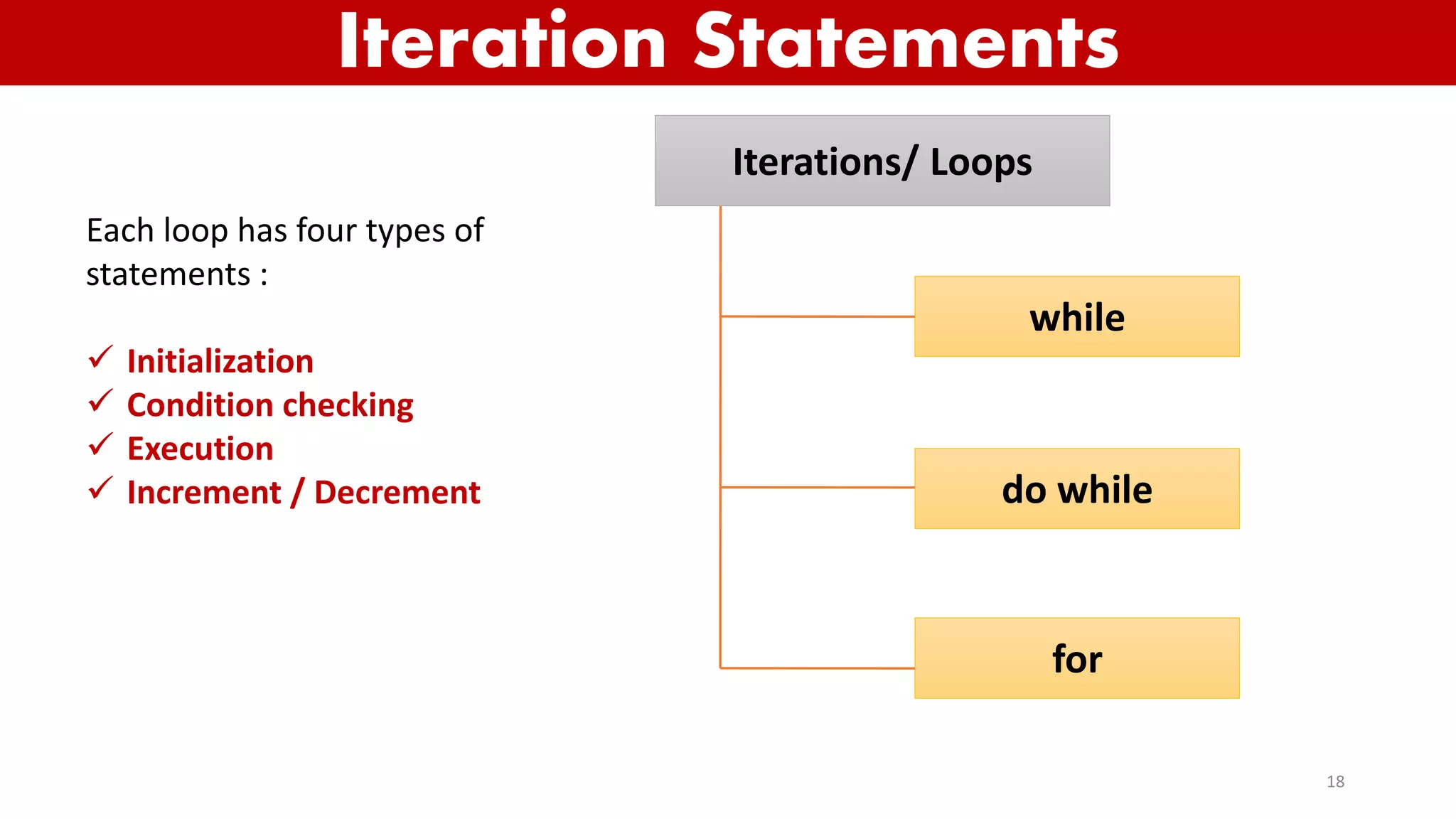 Iteration Statements

Each loop has four types of statements :

✓ Initialization
✓ Condition checking
✓ Execution
✓ Increment / Decrement

Iterations/ Loops

while

do while

for

18